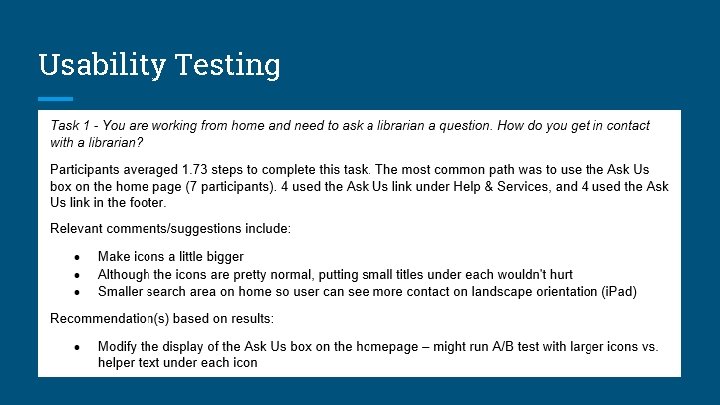 Usability Testing

Task 1 - You are working from home and need to ask a librarian a question. How do you get in contact with a librarian?

Participants averaged 1.73 steps to complete this task. The most common path was to use the Ask Us box on the home page (7 participants). 4 used the Ask Us link under Help & Services, and 4 used the Ask Us link in the footer.

Relevant comments/suggestions include:

- Make icons a little bigger
- Although the icons are pretty normal, putting small titles under each wouldn't hurt
- Smaller search area on home so user can see more contact on landscape orientation (iPad)

Recommendation(s) based on results:

- Modify the display of the Ask Us box on the homepage – might run A/B test with larger icons vs. helper text under each icon